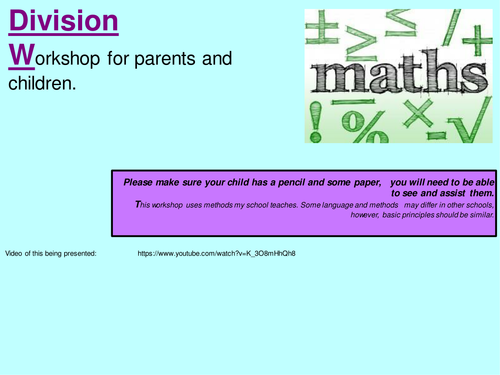 Division
Workshop for parents and children.

maths

Please make sure your child has a pencil and some paper, you will need to be able to see and assist them.
This workshop uses methods my school teaches. Some language and methods may differ in other schools, however, basic principles should be similar.

Video of this being presented: https://www.youtube.com/watch?v=K_3O8mHhQh8